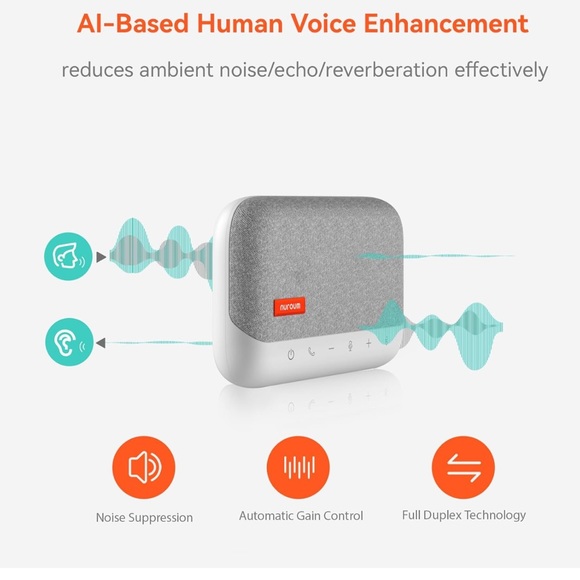 AI-Based Human Voice Enhancement

reduces ambient noise/echo/reverberation effectively

nuroum

Noise Suppression

Automatic Gain Control

Full Duplex Technology